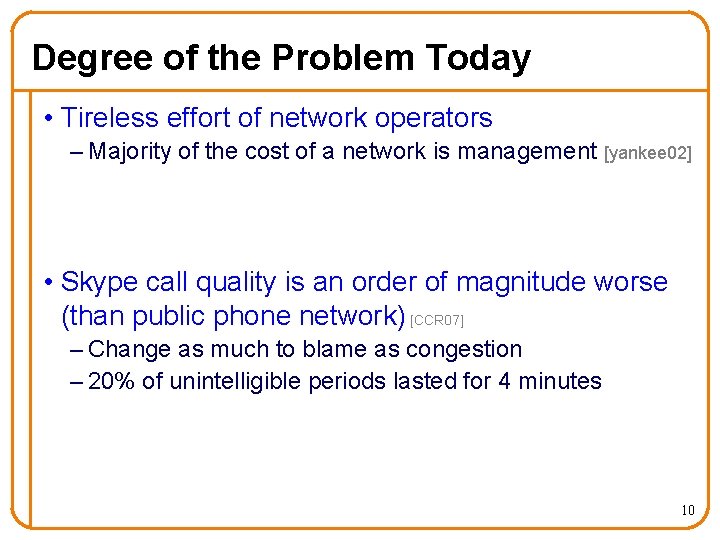 Degree of the Problem Today

• Tireless effort of network operators
– Majority of the cost of a network is management [yankee02]

• Skype call quality is an order of magnitude worse (than public phone network) [CCR07]
– Change as much to blame as congestion
– 20% of unintelligible periods lasted for 4 minutes

10